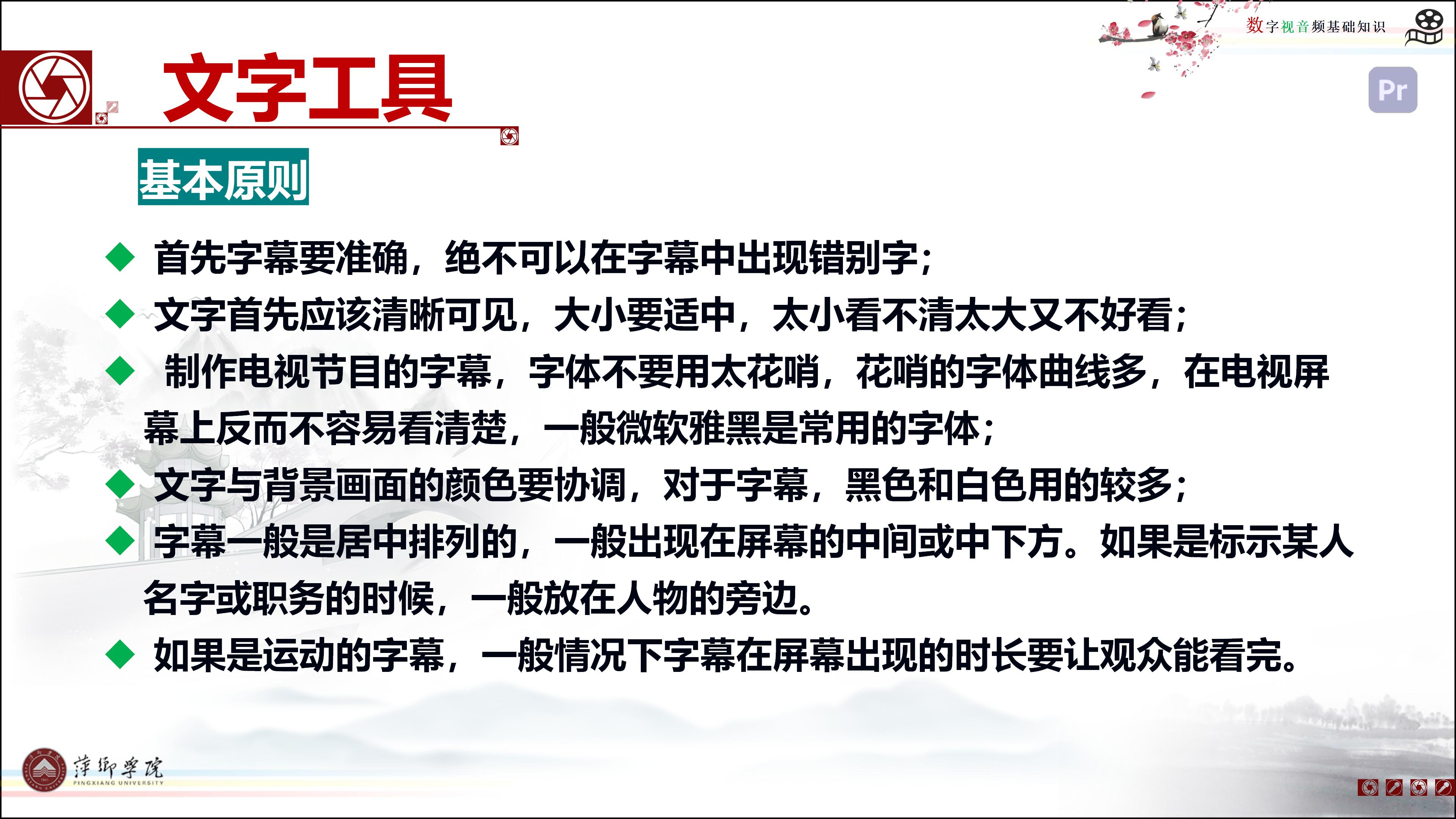 数字视音频基础知识

Pr

文字工具

基本原则

◆ 首先字幕要准确，绝不可以在字幕中出现错别字；

◆ 文字首先应该清晰可见，大小要适中，太小看不清太大又不好看；

◆ 制作电视节目的字幕，字体不要用太花哨，花哨的字体曲线多，在电视屏幕上反而不容易看清楚，一般微软雅黑是常用的字体；

◆ 文字与背景画面的颜色要协调，对于字幕，黑色和白色用的较多；

◆ 字幕一般是居中排列的，一般出现在屏幕的中间或中下方。如果是标示某人名字或职务的时候，一般放在人物的旁边。

◆ 如果是运动的字幕，一般情况下字幕在屏幕出现的时长要让观众能看完。

萍乡学院
PINGXIANG UNIVERSITY